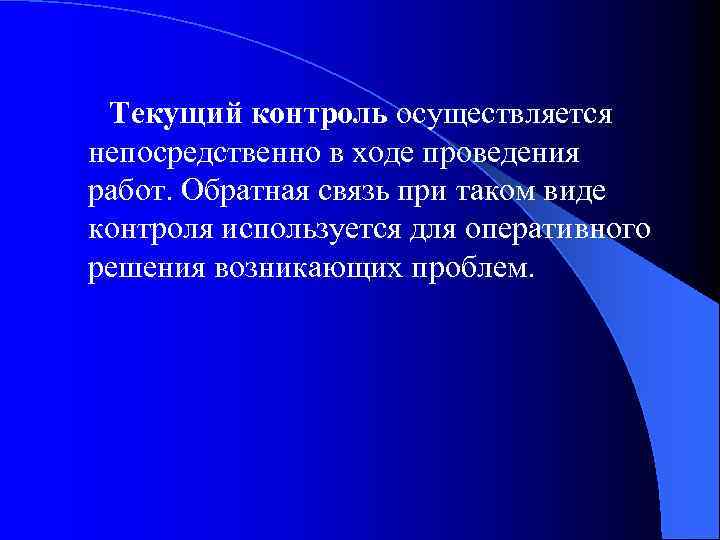 Текущий контроль осуществляется непосредственно в ходе проведения работ. Обратная связь при таком виде контроля используется для оперативного решения возникающих проблем.